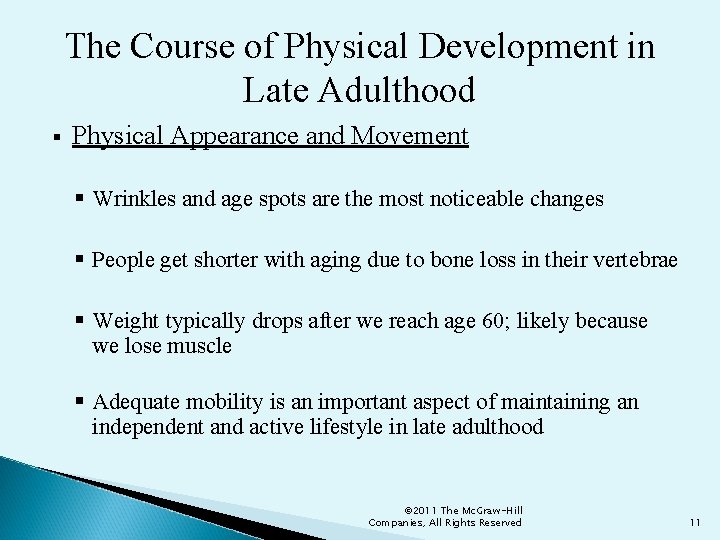 The Course of Physical Development in Late Adulthood

▪ Physical Appearance and Movement

▪ Wrinkles and age spots are the most noticeable changes

▪ People get shorter with aging due to bone loss in their vertebrae

▪ Weight typically drops after we reach age 60; likely because we lose muscle

▪ Adequate mobility is an important aspect of maintaining an independent and active lifestyle in late adulthood

©2011 The McGraw-Hill Companies, All Rights Reserved

11